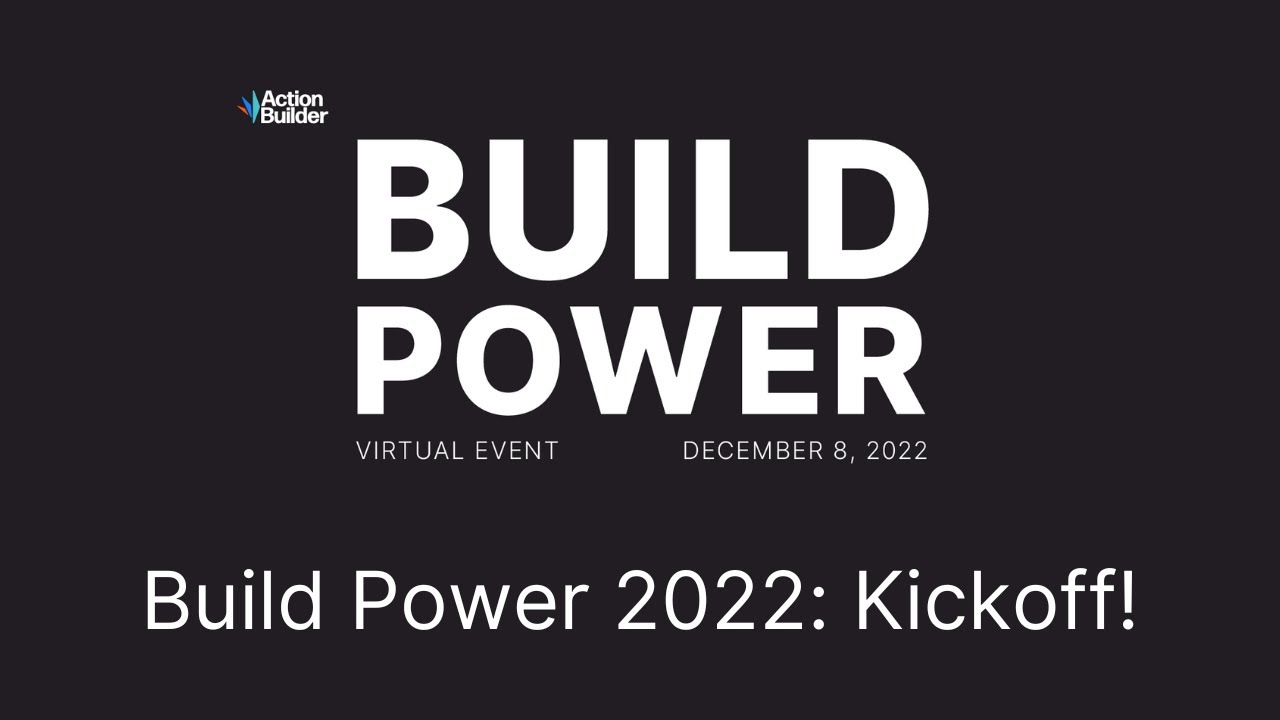 Action Builder

BUILD POWER

VIRTUAL EVENT

DECEMBER 8, 2022

Build Power 2022: Kickoff!